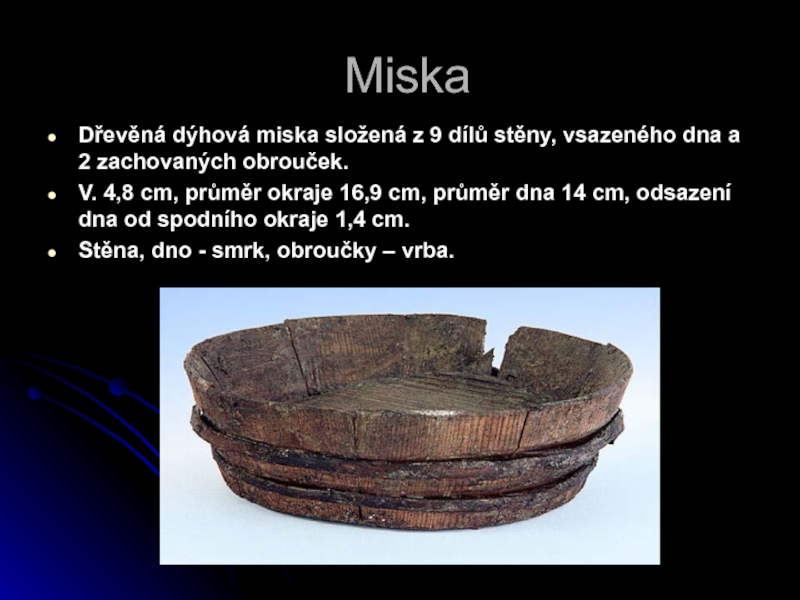 Miska

- Dřevěná dýhová miska složená z 9 dílů stěny, vsazeného dna a 2 zachovaných obrouček.
- V. 4,8 cm, průměr okraje 16,9 cm, průměr dna 14 cm, odsazení dna od spodního okraje 1,4 cm.
- Stěna, dno - smrk, obroučky – vrba.